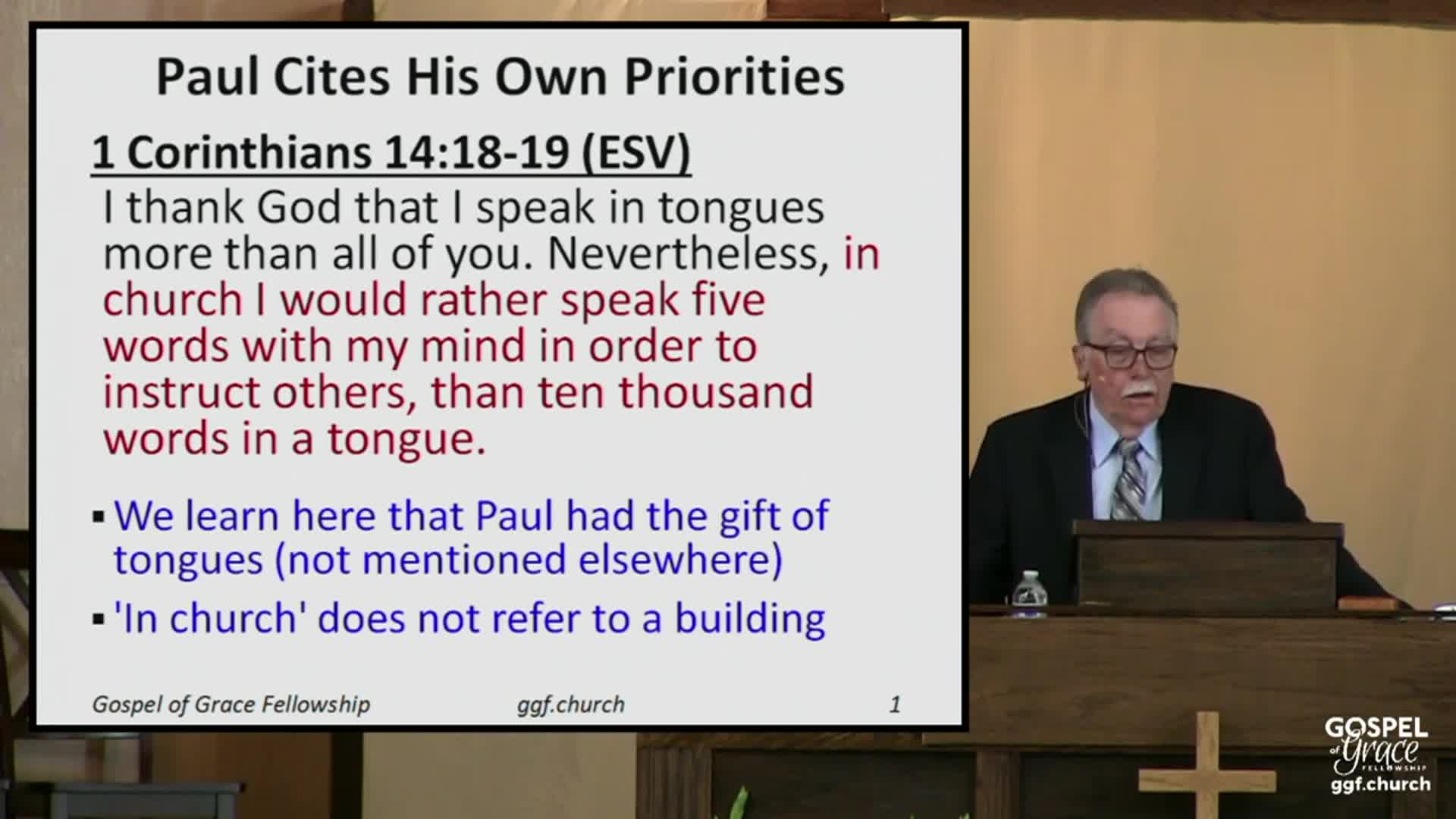 Paul Cites His Own Priorities

1 Corinthians 14:18-19 (ESV)

I thank God that I speak in tongues more than all of you. Nevertheless, in church I would rather speak five words with my mind in order to instruct others, than ten thousand words in a tongue.

▪ We learn here that Paul had the gift of tongues (not mentioned elsewhere)

▪ 'In church' does not refer to a building

Gospel of Grace Fellowship ggf.church 1

GOSPEL of Grace FELLOWSHIP ggf.church